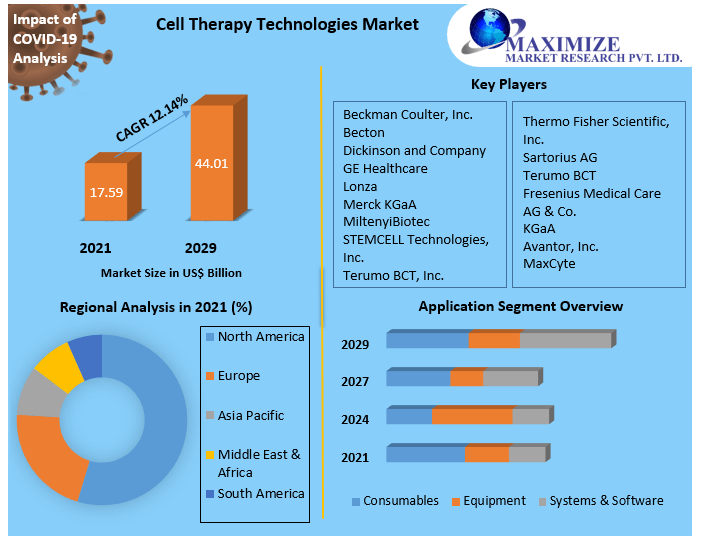 Impact of COVID-19 Analysis

Cell Therapy Technologies Market

MAXIMIZE
MARKET RESEARCH PVT. LTD.

CAGR 12.14%

17.59

44.01

2021

2029

Market Size in US$ Billion

Key Players

Beckman Coulter, Inc.
Becton
Dickinson and Company
GE Healthcare
Lonza
Merck KGaA
MiltenyiBiotec
STEMCELL Technologies, Inc.
Terumo BCT, Inc.

Thermo Fisher Scientific, Inc.
Sartorius AG
Terumo BCT
Fresenius Medical Care AG & Co.
KGaA
Avantor, Inc.
MaxCyte

Regional Analysis in 2021 (%)

North America
Europe
Asia Pacific
Middle East & Africa
South America

Application Segment Overview

2029
2027
2024
2021

Consumables
Equipment
Systems & Software